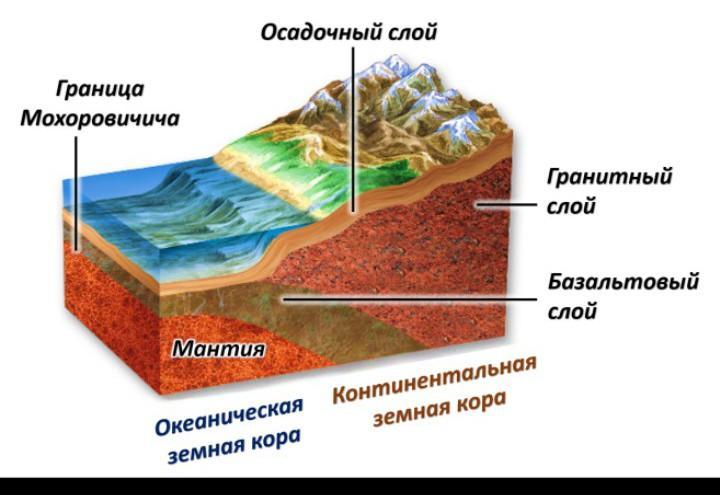 Осадочный слой

Граница Мохоровичича

Гранитный слой

Базальтовый слой

Мантия

Океаническая земная кора

Континентальная земная кора